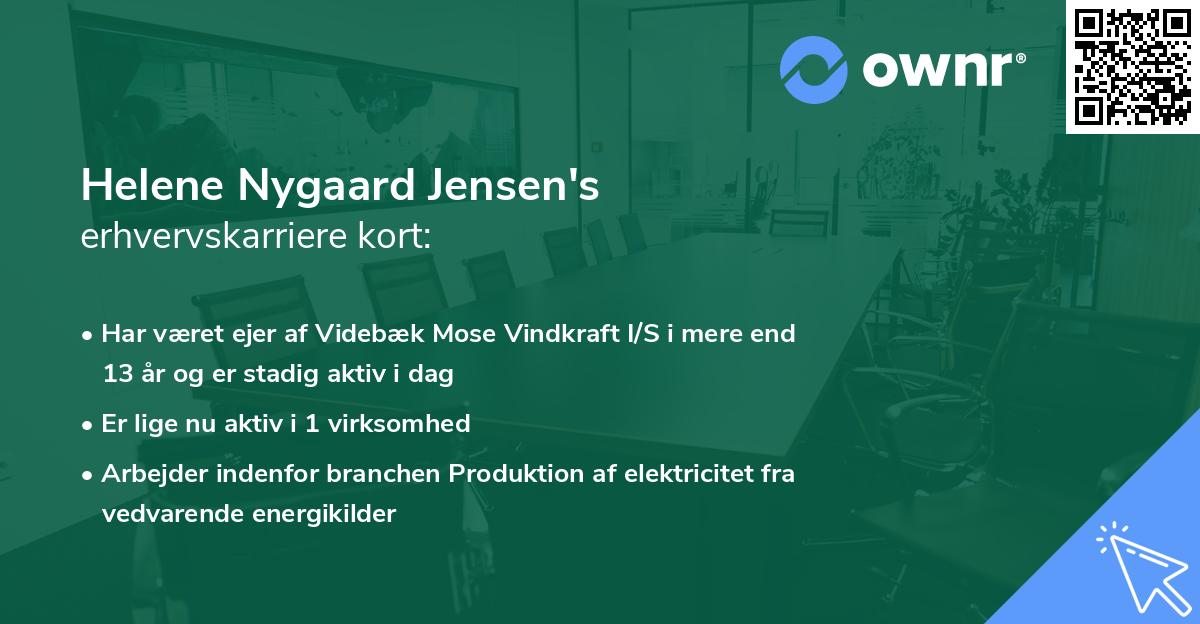 ownr®

Helene Nygaard Jensen's
erhvervskarriere kort:

• Har været ejer af Videbæk Mose Vindkraft I/S i mere end 13 år og er stadig aktiv i dag

• Er lige nu aktiv i 1 virksomhed

• Arbejder indenfor branchen Produktion af elektricitet fra vedvarende energikilder